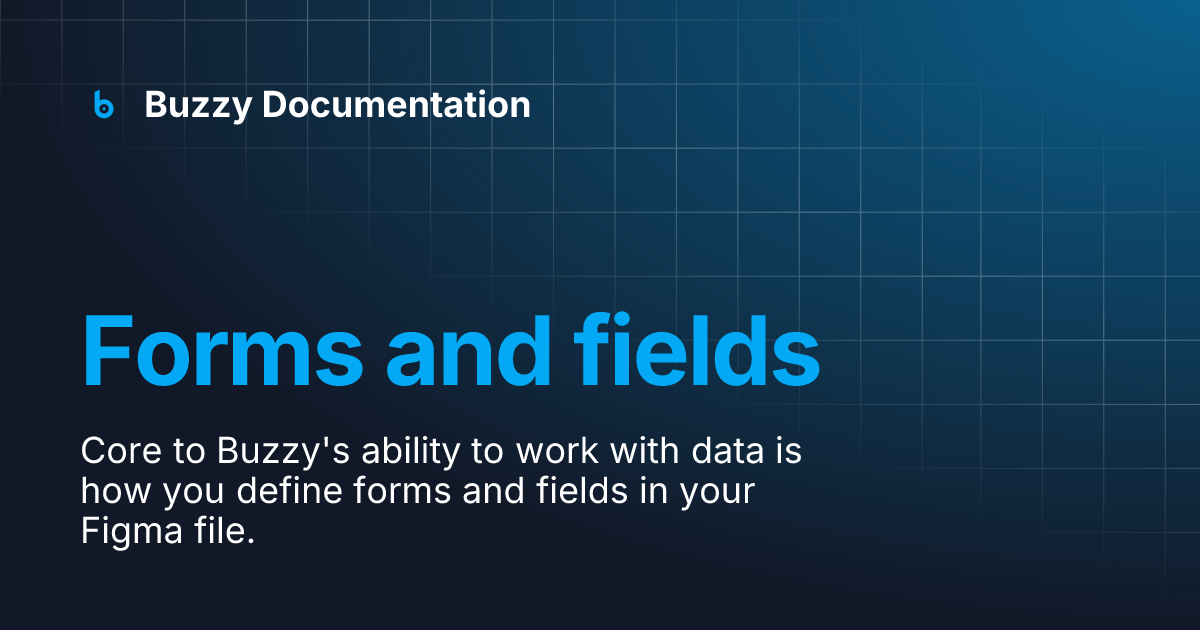 Buzzy Documentation

Forms and fields

Core to Buzzy's ability to work with data is how you define forms and fields in your Figma file.